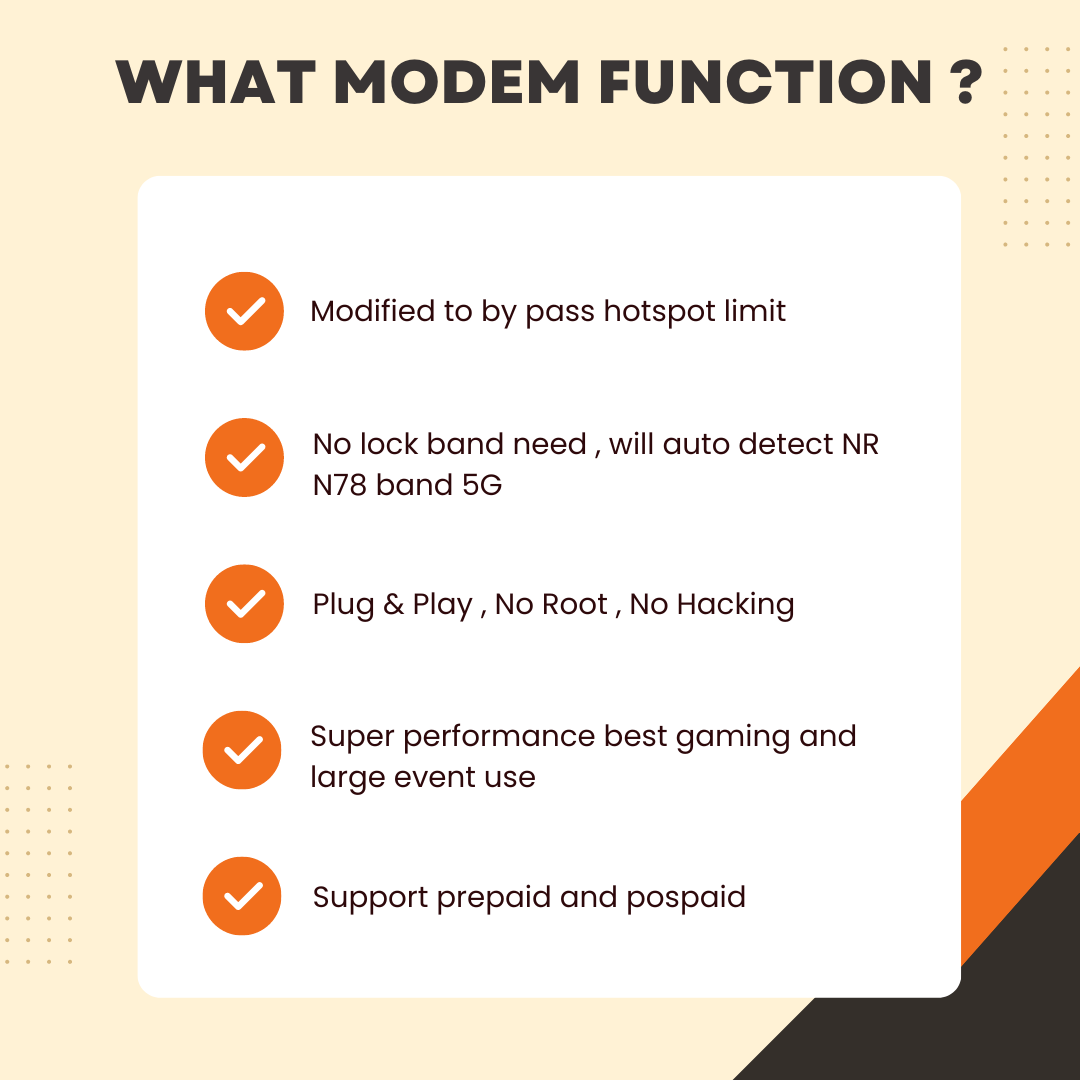 WHAT MODEM FUNCTION ?

Modified to by pass hotspot limit

No lock band need , will auto detect NR N78 band 5G

Plug & Play , No Root , No Hacking

Super performance best gaming and large event use

Support prepaid and pospaid